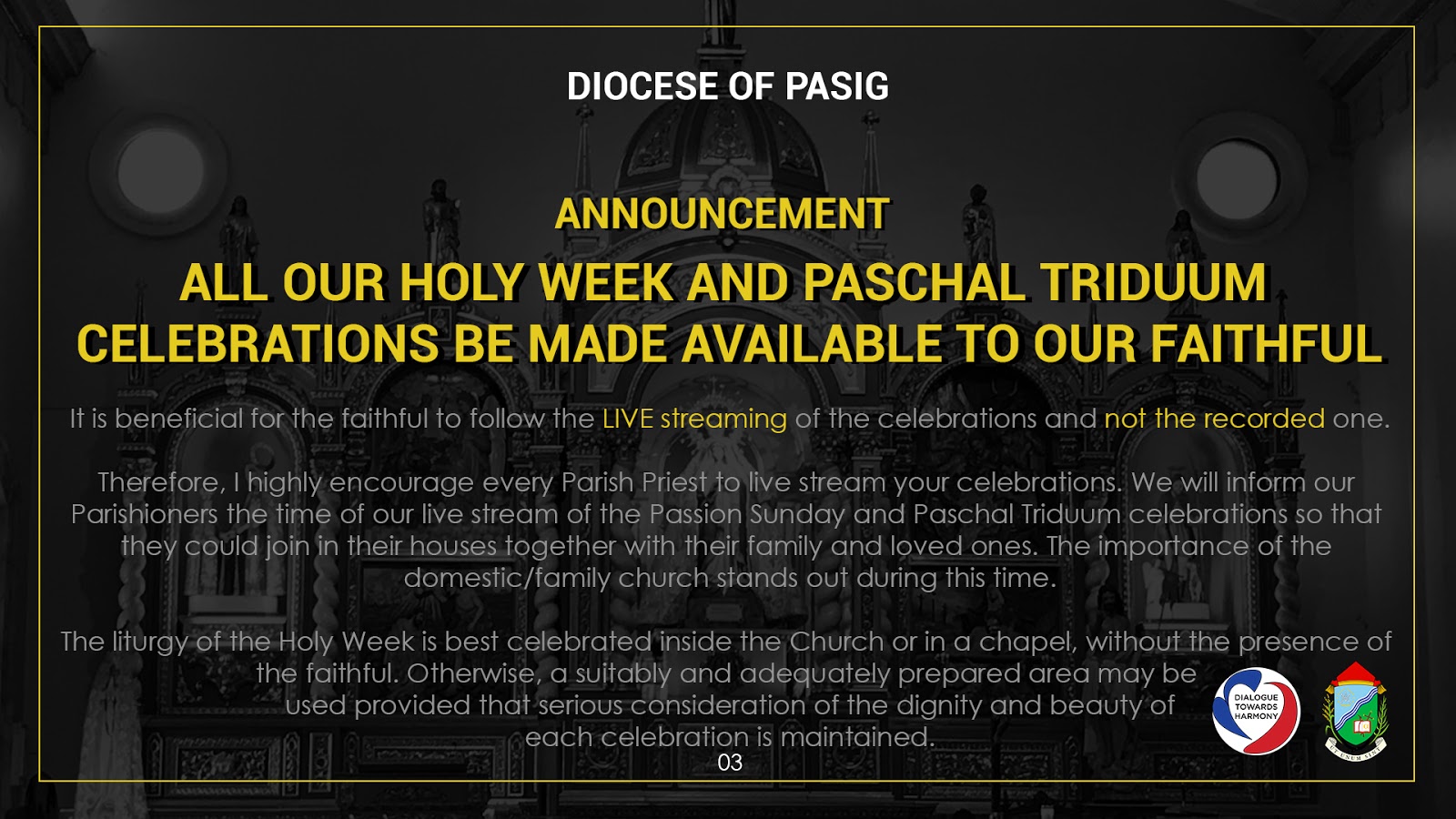 DIOCESE OF PASIG

ANNOUNCEMENT

ALL OUR HOLY WEEK AND PASCHAL TRIDUUM CELEBRATIONS BE MADE AVAILABLE TO OUR FAITHFUL

It is beneficial for the faithful to follow the LIVE streaming of the celebrations and not the recorded one.

Therefore, I highly encourage every Parish Priest to live stream your celebrations. We will inform our Parishioners the time of our live stream of the Passion Sunday and Paschal Triduum celebrations so that they could join in their houses together with their family and loved ones. The importance of the domestic/family church stands out during this time.

The liturgy of the Holy Week is best celebrated inside the Church or in a chapel, without the presence of the faithful. Otherwise, a suitably and adequately prepared area may be used provided that serious consideration of the dignity and beauty of each celebration is maintained.

03

DIALOGUE TOWARDS HARMONY

UT UNUM SINT